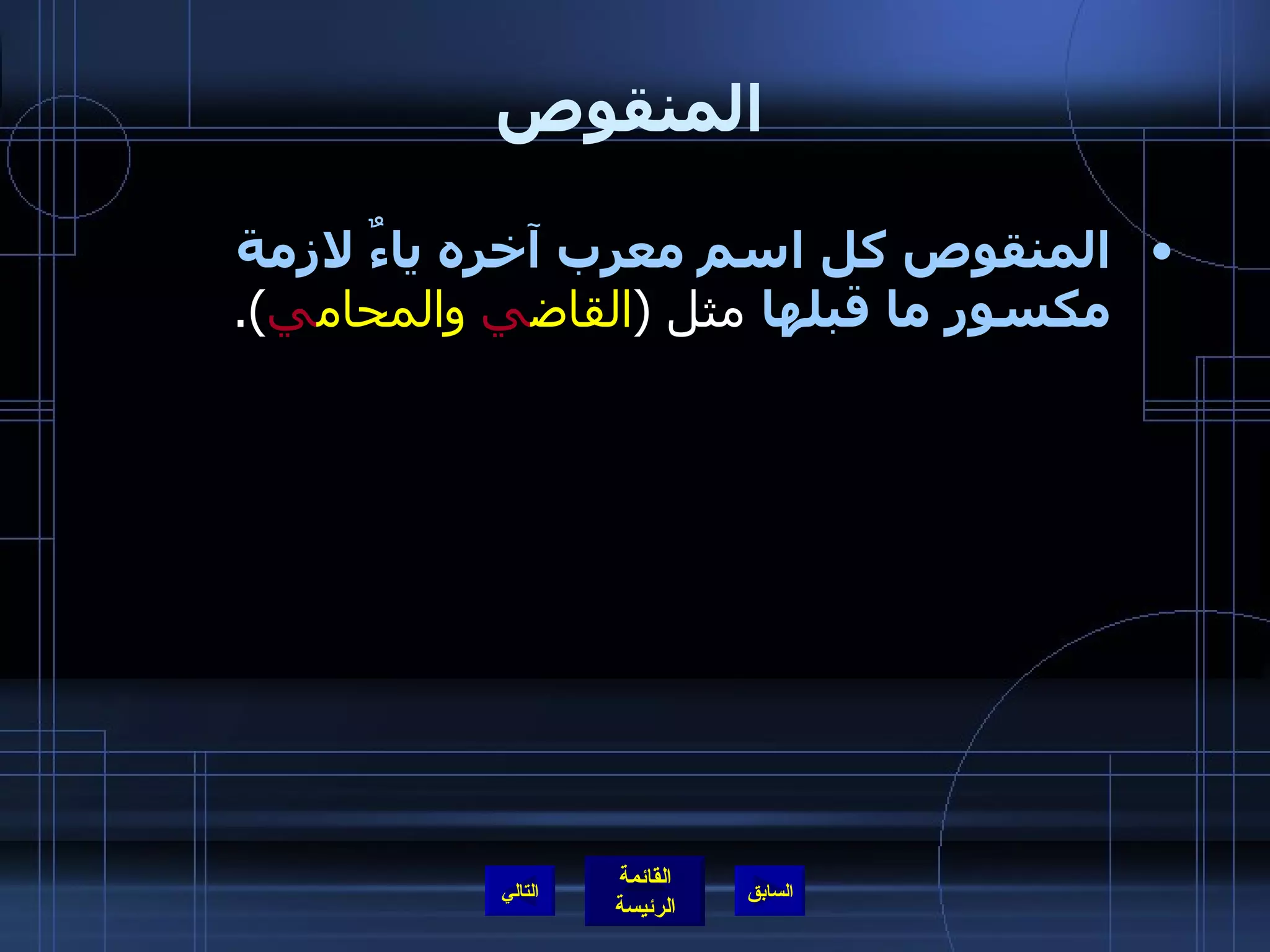 المنقوص

• المنقوص كل اسم معرب آخره ياءٌ لازمة مكسور ما قبلها مثل (القاضي والمحامي).

السابق

القائمة الرئيسة

التالي